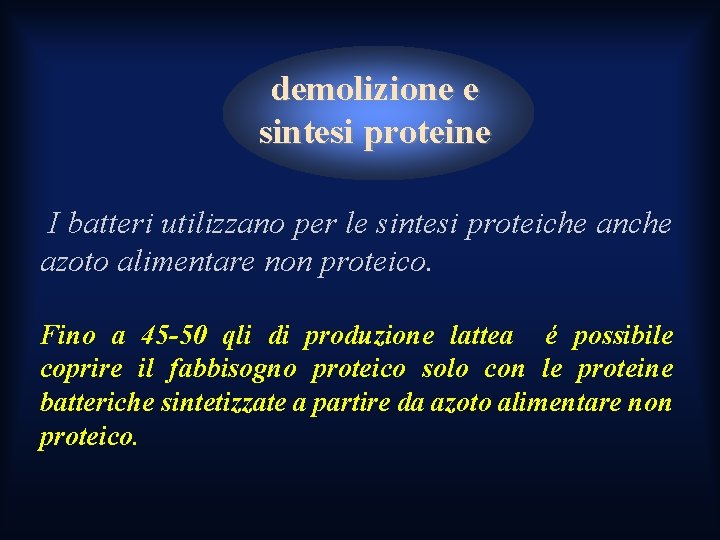 demolizione e
sintesi proteine

I batteri utilizzano per le sintesi proteiche anche azoto alimentare non proteico.

Fino a 45-50 qli di produzione lattea é possibile coprire il fabbisogno proteico solo con le proteine batteriche sintetizzate a partire da azoto alimentare non proteico.